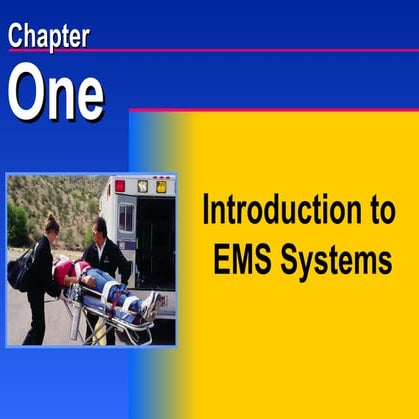 Chapter

One

Introduction to EMS Systems